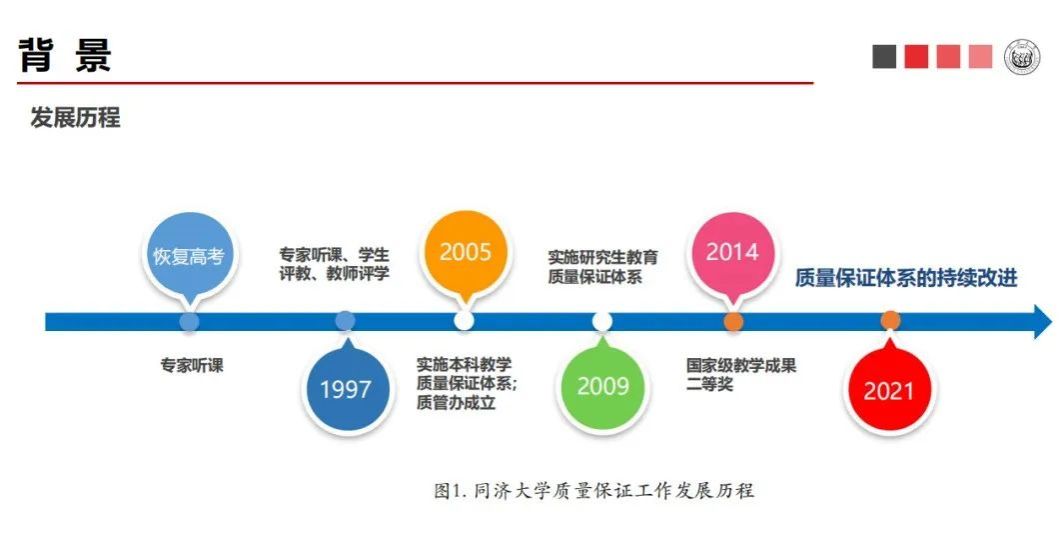 背 景

发展历程

恢复高考

专家听课

专家听课、学生评教、教师评学

1997

2005

实施本科教学质量保证体系；质管办成立

实施研究生教育质量保证体系

2009

2014

国家级教学成果二等奖

质量保证体系的持续改进

2021

图1. 同济大学质量保证工作发展历程